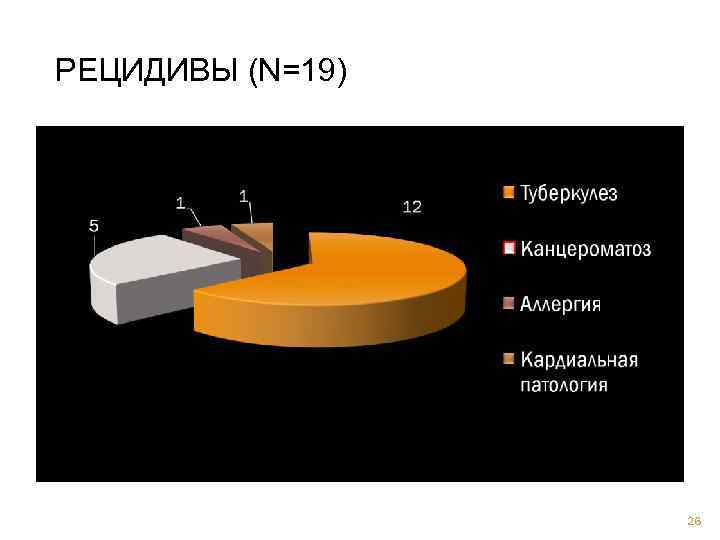 РЕЦИДИВЫ (N=19)

5

1

1

12

Туберкулез

Канцероматоз

Аллергия

Кардиальная патология

26